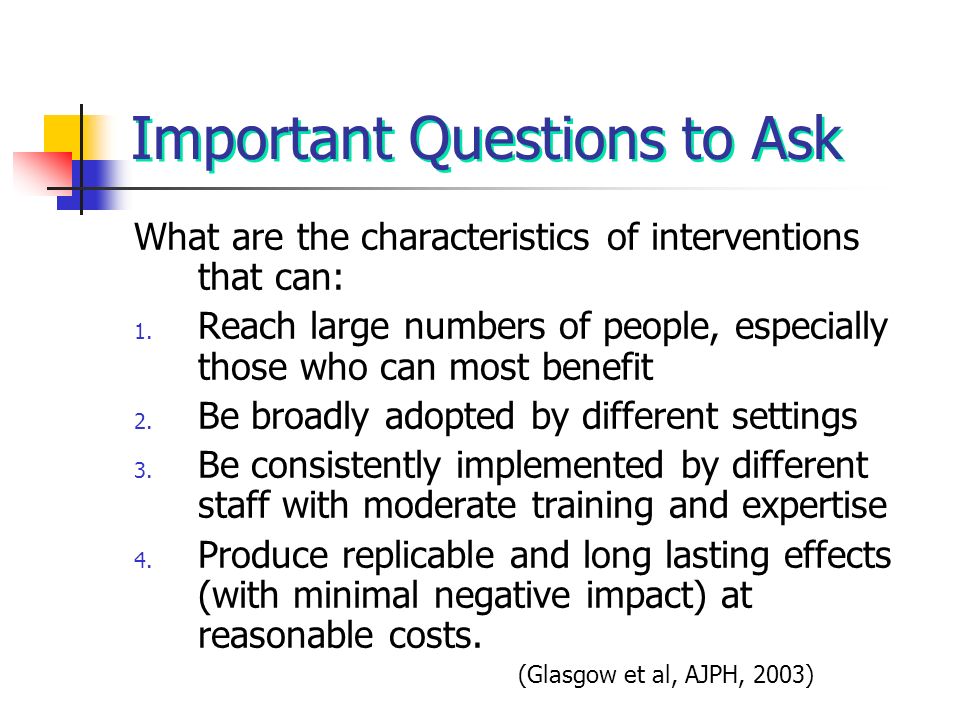 Important Questions to Ask

What are the characteristics of interventions that can:

1. Reach large numbers of people, especially those who can most benefit
2. Be broadly adopted by different settings
3. Be consistently implemented by different staff with moderate training and expertise
4. Produce replicable and long lasting effects (with minimal negative impact) at reasonable costs.

(Glasgow et al, AJPH, 2003)